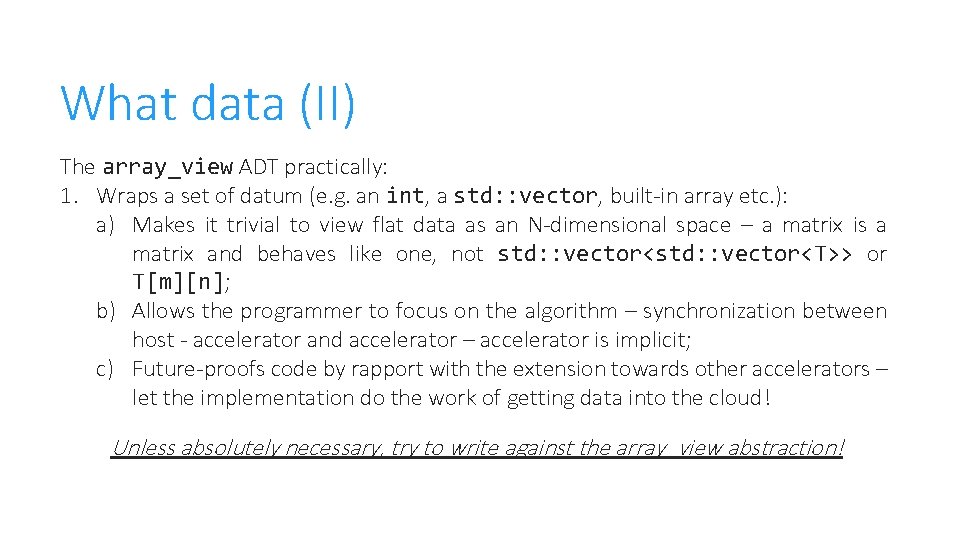 What data (II)

The array_view ADT practically:
1. Wraps a set of datum (e.g. an int, a std::vector, built-in array etc.):
a) Makes it trivial to view flat data as an N-dimensional space – a matrix is a matrix and behaves like one, not std::vector<std::vector<T>> or T[m][n];
b) Allows the programmer to focus on the algorithm – synchronization between host - accelerator and accelerator – accelerator is implicit;
c) Future-proofs code by rapport with the extension towards other accelerators – let the implementation do the work of getting data into the cloud!

Unless absolutely necessary, try to write against the array_view abstraction!